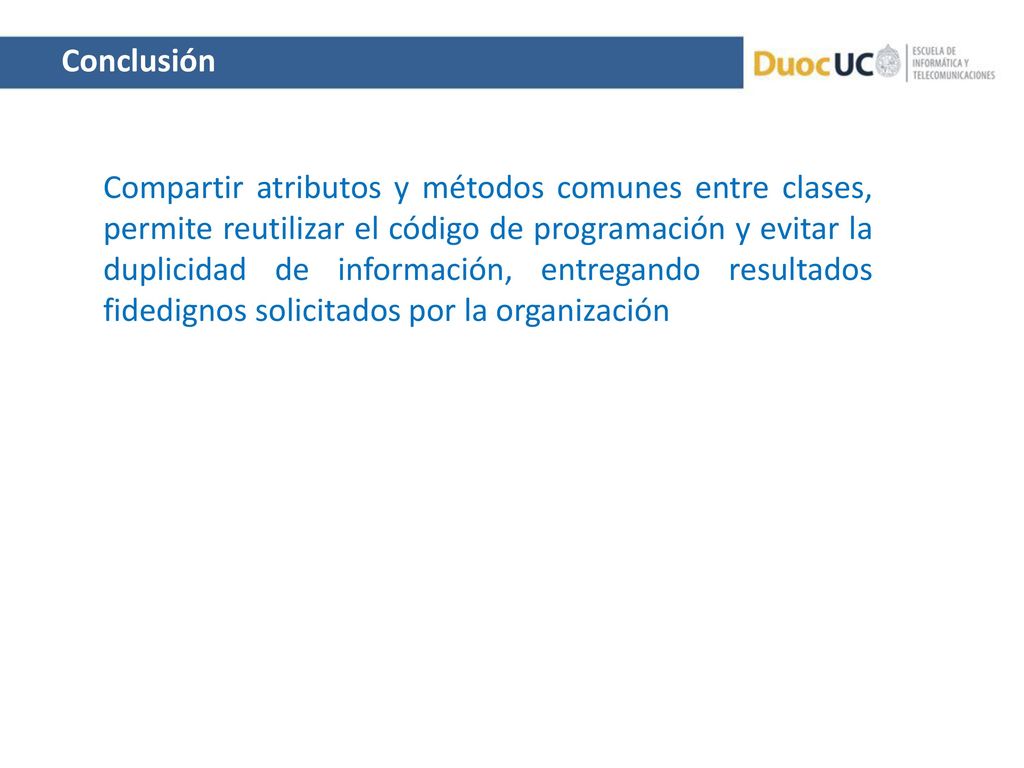 Conclusión

DuocUC ESCUELA DE INFORMÁTICA Y TELECOMUNICACIONES

Compartir atributos y métodos comunes entre clases, permite reutilizar el código de programación y evitar la duplicidad de información, entregando resultados fidedignos solicitados por la organización